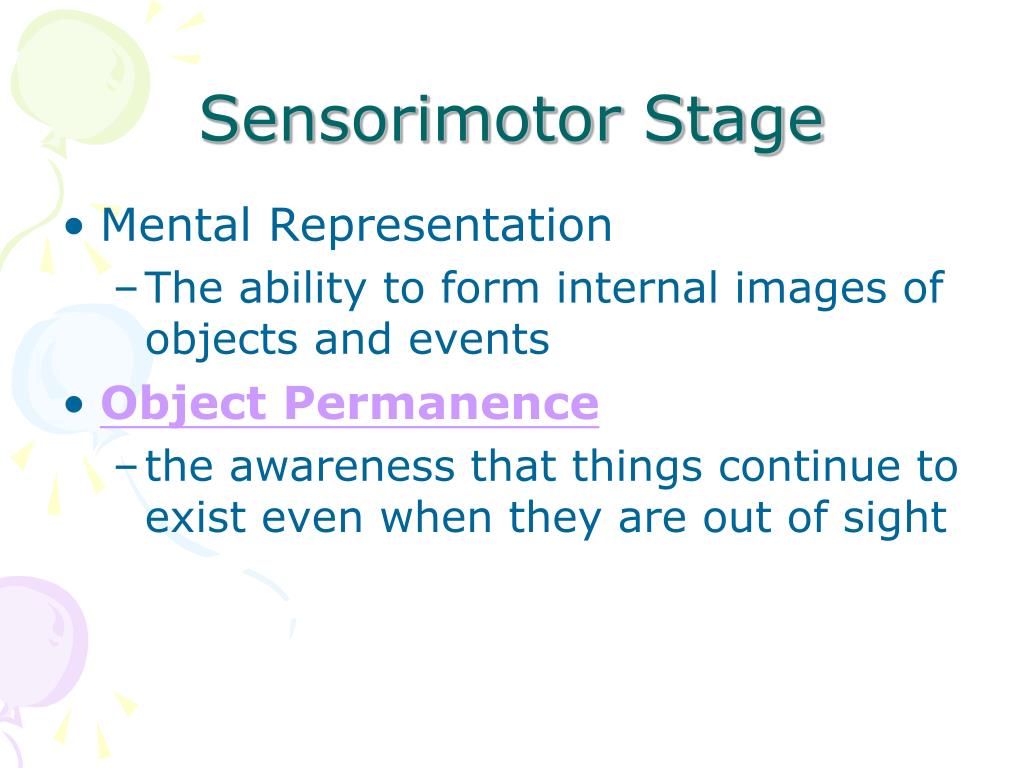 Sensorimotor Stage

• Mental Representation
– The ability to form internal images of objects and events
• Object Permanence
– the awareness that things continue to exist even when they are out of sight